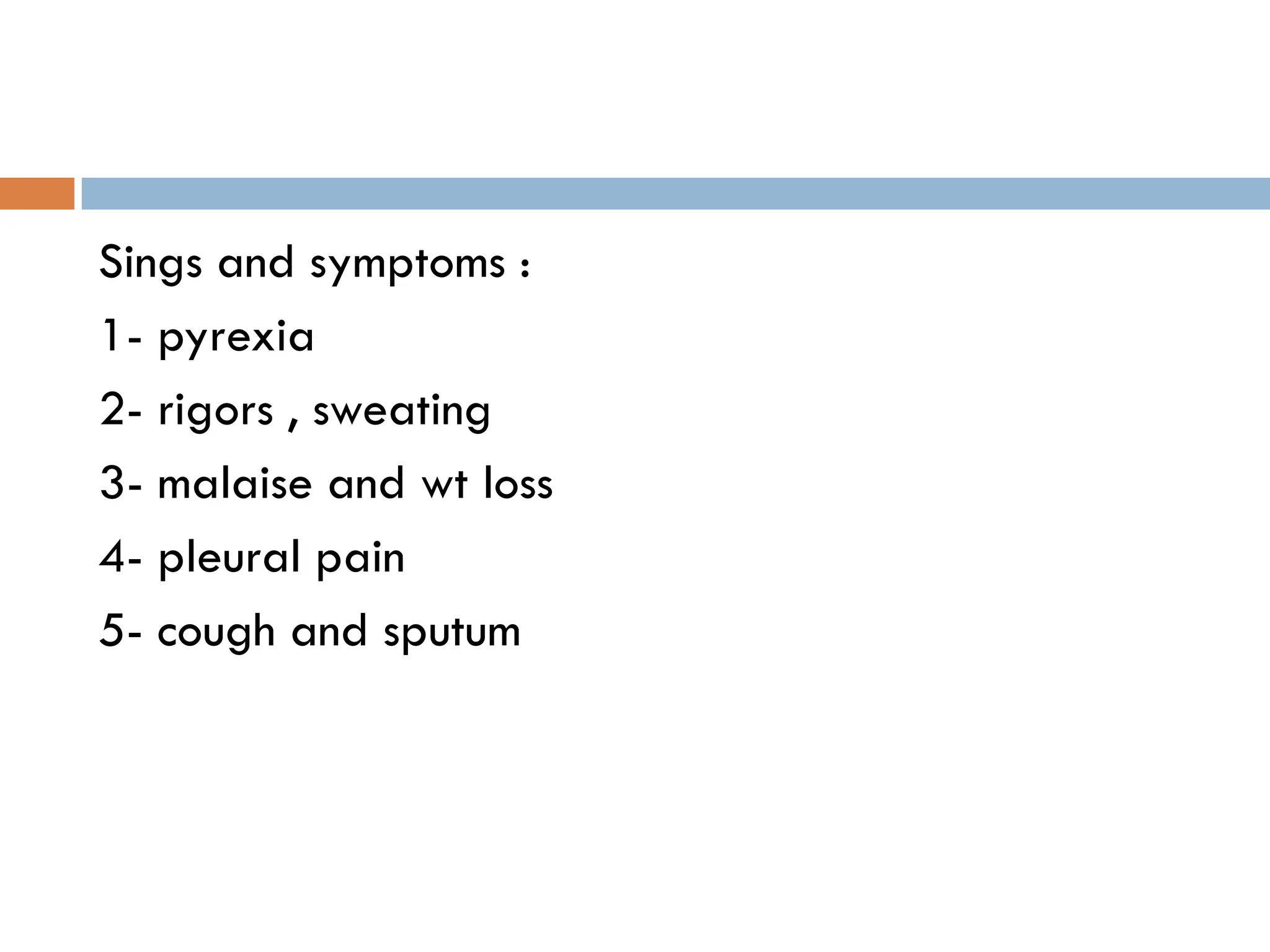 Sings and symptoms :

1- pyrexia

2- rigors , sweating

3- malaise and wt loss

4- pleural pain

5- cough and sputum